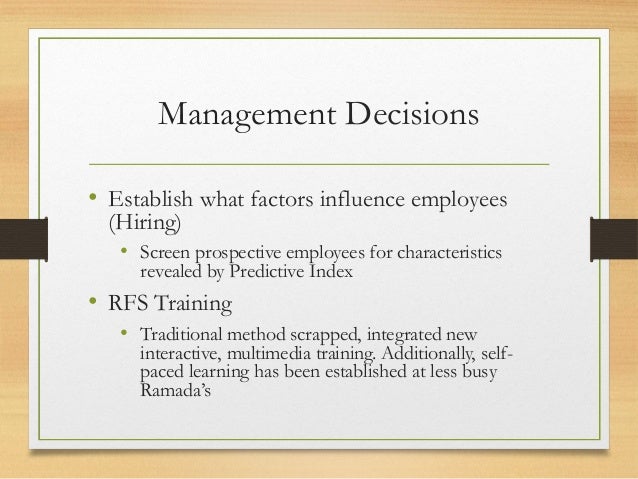 Management Decisions

• Establish what factors influence employees (Hiring)
  • Screen prospective employees for characteristics revealed by Predictive Index
• RFS Training
  • Traditional method scrapped, integrated new interactive, multimedia training. Additionally, self-paced learning has been established at less busy Ramada's